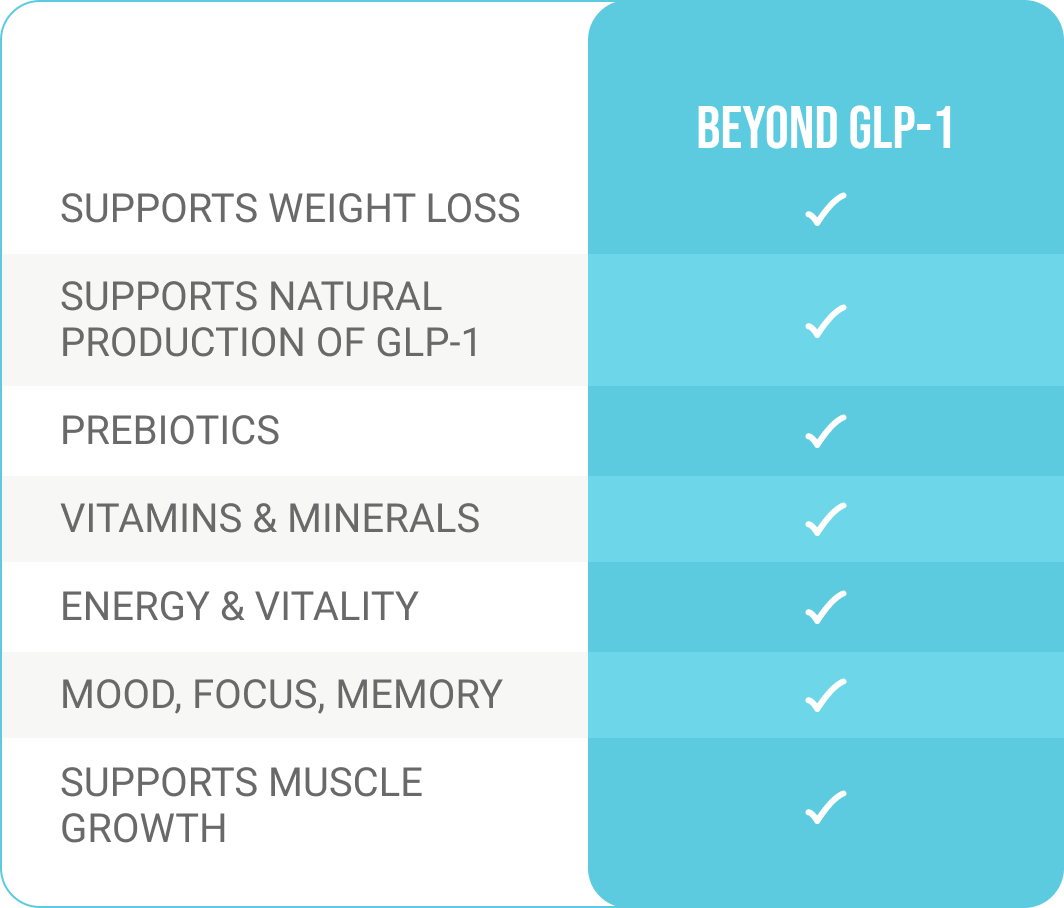 |  | BEYOND GLP-1 |
|---|---|
| SUPPORTS WEIGHT LOSS | ✓ |
| SUPPORTS NATURAL PRODUCTION OF GLP-1 | ✓ |
| PREBIOTICS | ✓ |
| VITAMINS & MINERALS | ✓ |
| ENERGY & VITALITY | ✓ |
| MOOD, FOCUS, MEMORY | ✓ |
| SUPPORTS MUSCLE GROWTH | ✓ |